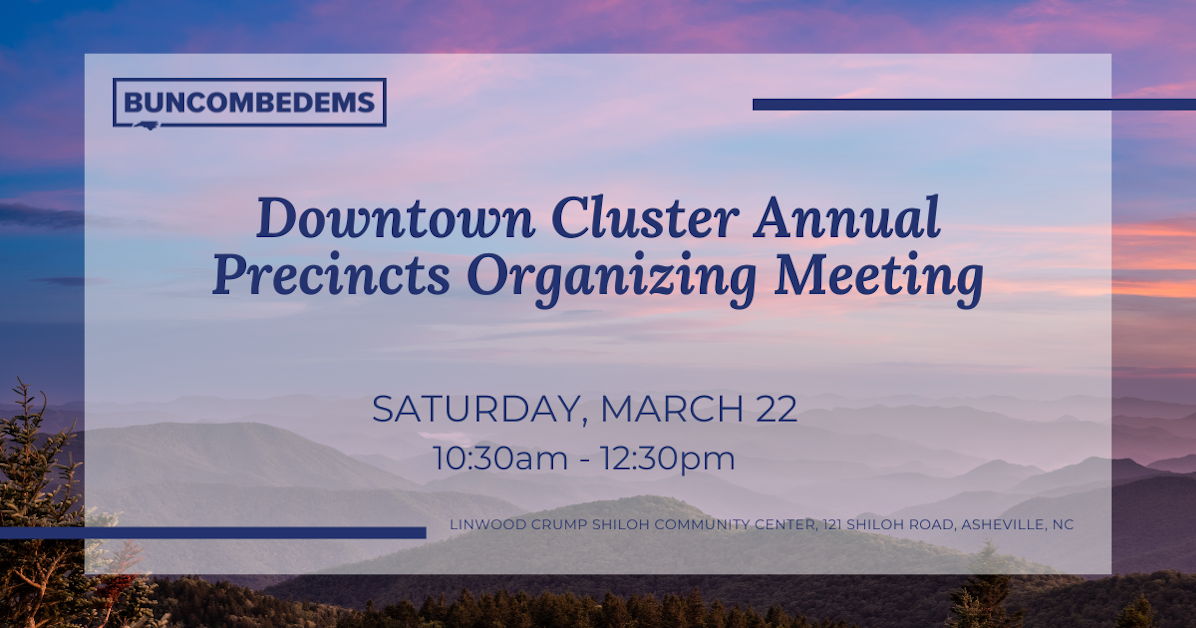 BUNCOMBEDEMS

Downtown Cluster Annual Precincts Organizing Meeting

SATURDAY, MARCH 22
10:30am - 12:30pm

LINWOOD CRUMP SHILOH COMMUNITY CENTER, 121 SHILOH ROAD, ASHEVILLE, NC